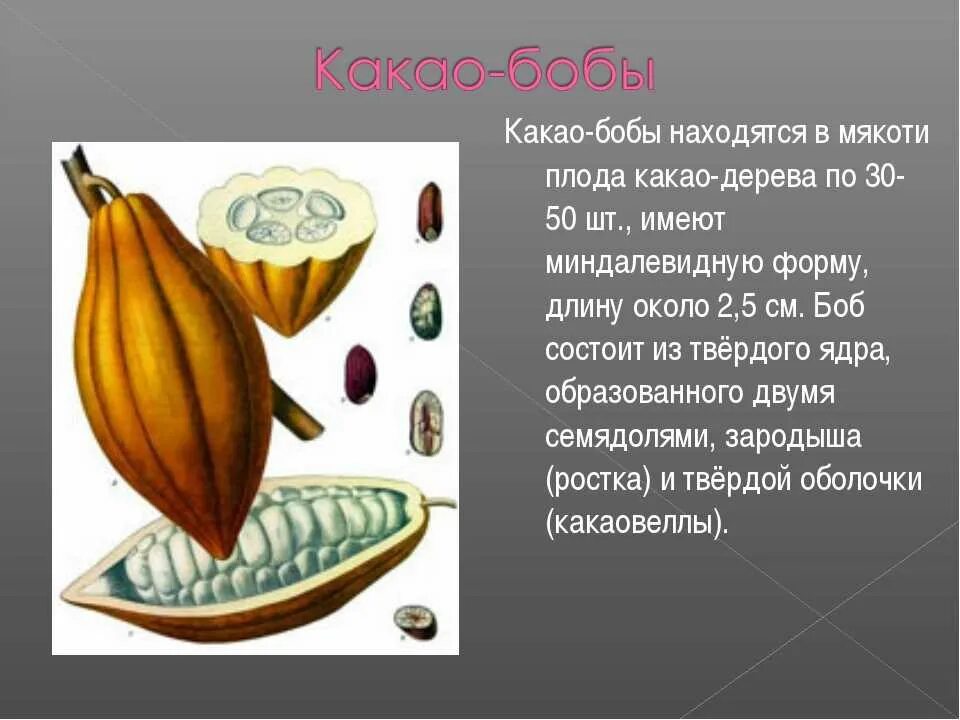 Какао-бобы

Какао-бобы находятся в мякоти плода какао-дерева по 30-50 шт., имеют миндалевидную форму, длину около 2,5 см. Боб состоит из твёрдого ядра, образованного двумя семядолями, зародыша (ростка) и твёрдой оболочки (какаовеллы).